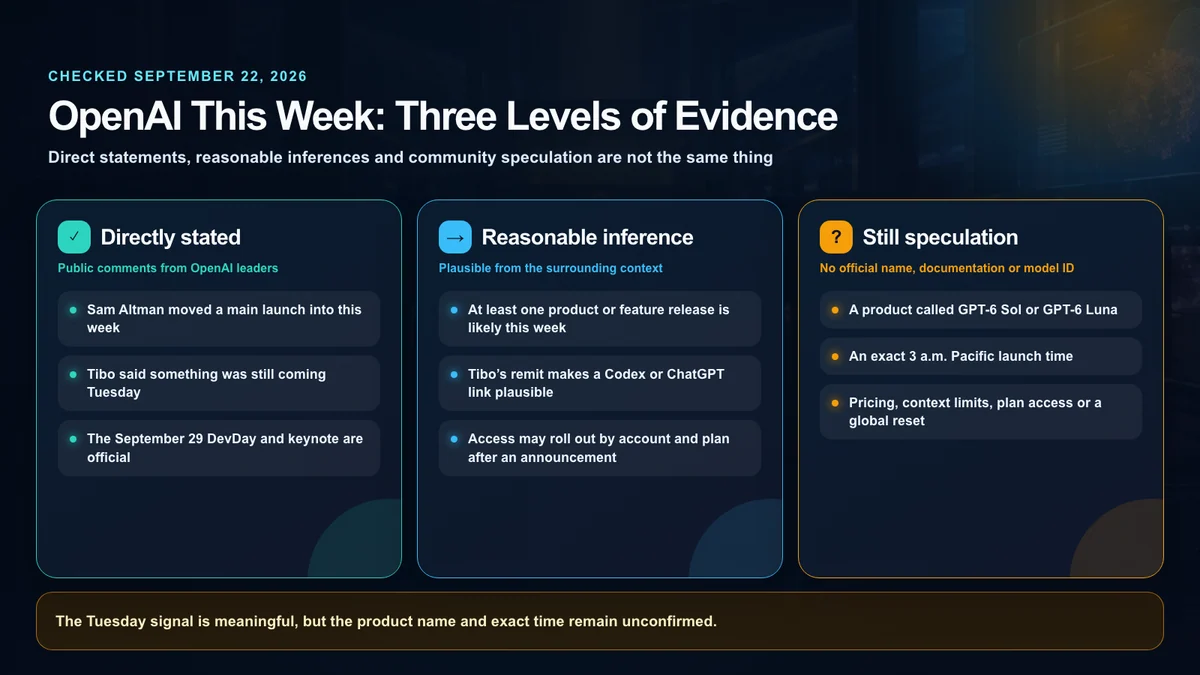 CHECKED SEPTEMBER 22, 2026

OpenAI This Week: Three Levels of Evidence

Direct statements, reasonable inferences and community speculation are not the same thing

✓ Directly stated

Public comments from OpenAI leaders

Sam Altman moved a main launch into this week

Tibo said something was still coming Tuesday

The September 29 DevDay and keynote are official

→ Reasonable inference

Plausible from the surrounding context

At least one product or feature release is likely this week

Tibo's remit makes a Codex or ChatGPT link plausible

Access may roll out by account and plan after an announcement

? Still speculation

No official name, documentation or model ID

A product called GPT-6 Sol or GPT-6 Luna

An exact 3 a.m. Pacific launch time

Pricing, context limits, plan access or a global reset

The Tuesday signal is meaningful, but the product name and exact time remain unconfirmed.